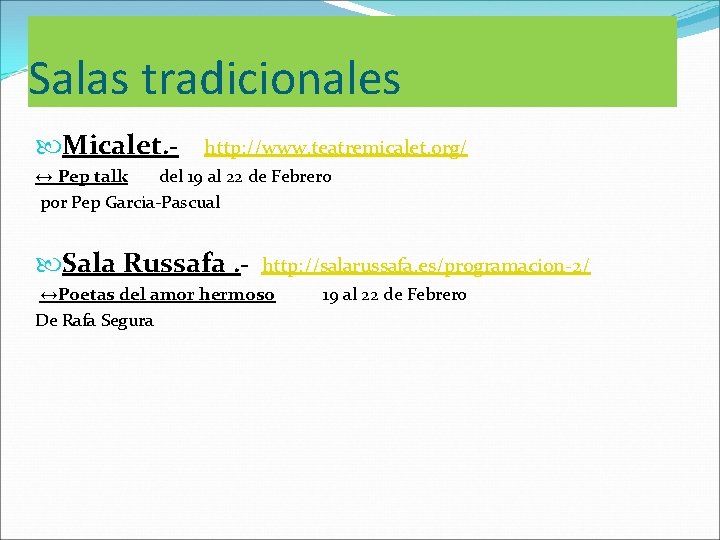 Salas tradicionales

Micalet.- http://www.teatremicalet.org/

↔ Pep talk del 19 al 22 de Febrero

por Pep Garcia-Pascual

Sala Russafa .- http://salarussafa.es/programacion-2/

↔Poetas del amor hermoso 19 al 22 de Febrero

De Rafa Segura